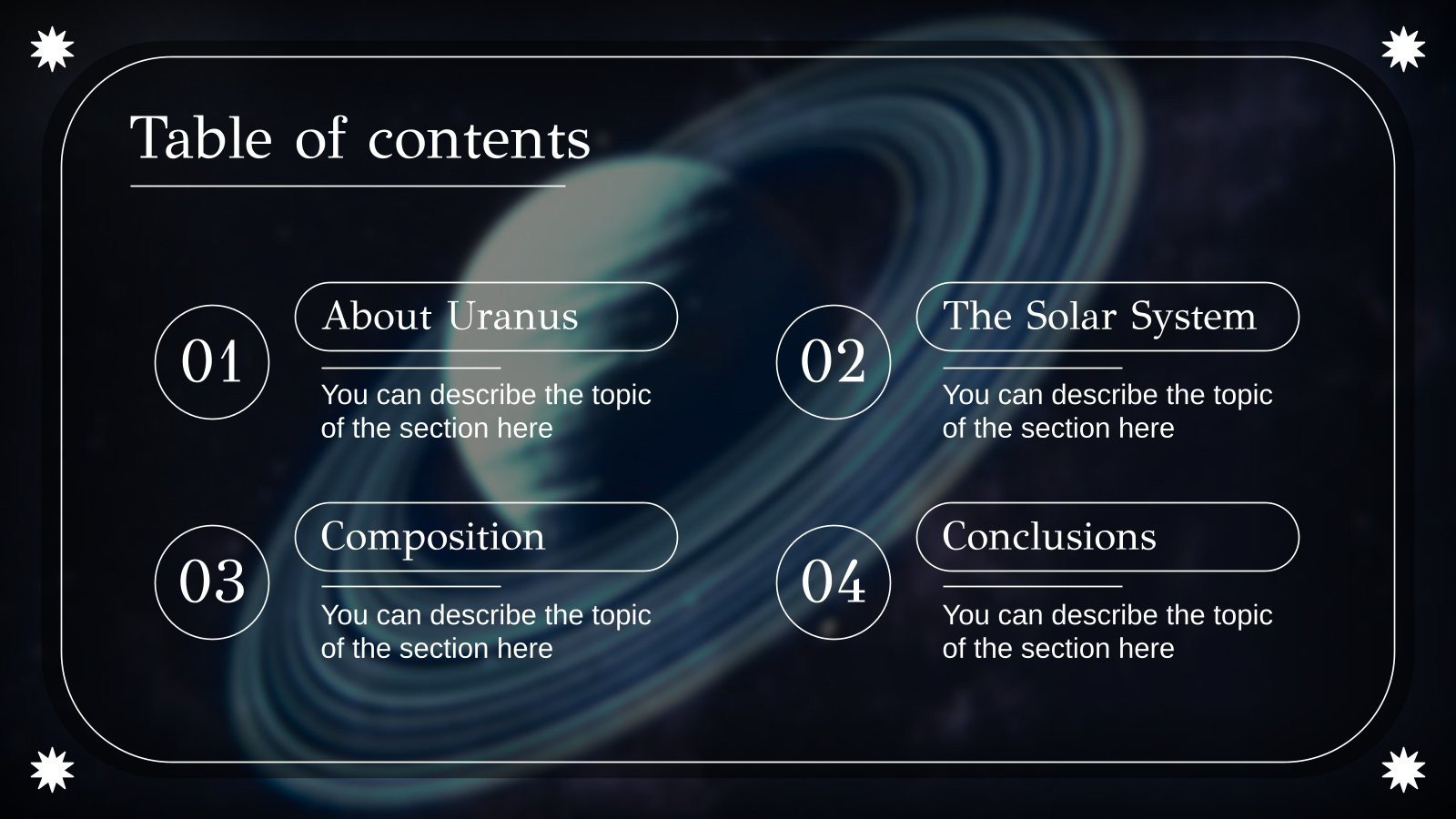 Table of contents

01

About Uranus

You can describe the topic of the section here

02

The Solar System

You can describe the topic of the section here

03

Composition

You can describe the topic of the section here

04

Conclusions

You can describe the topic of the section here